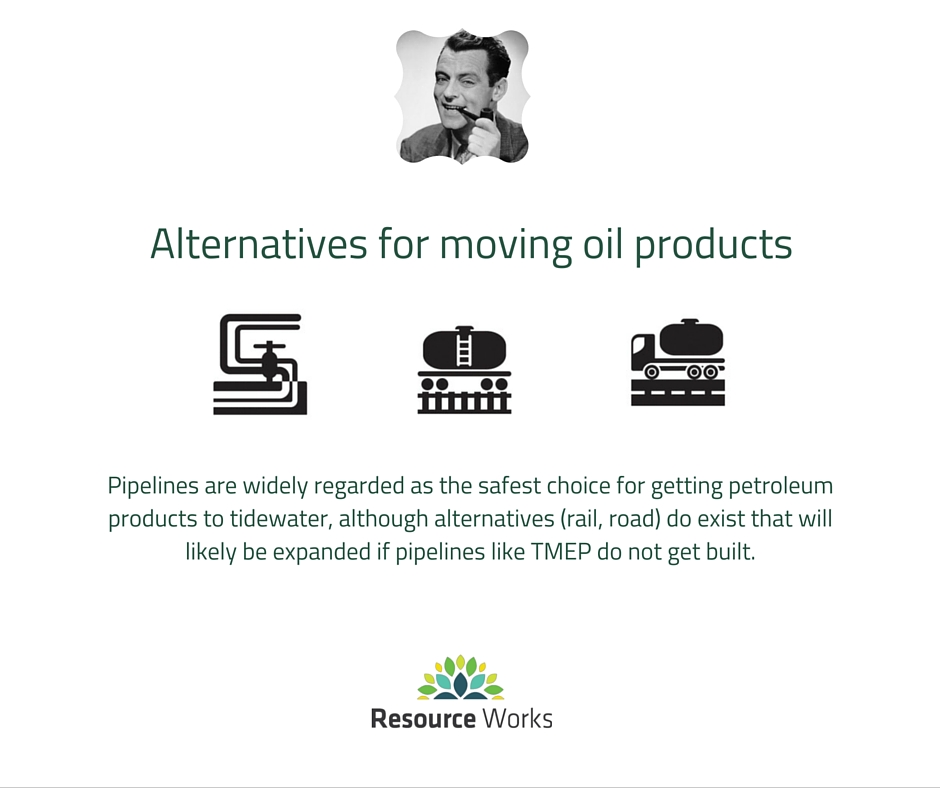 Alternatives for moving oil products

Pipelines are widely regarded as the safest choice for getting petroleum products to tidewater, although alternatives (rail, road) do exist that will likely be expanded if pipelines like TMEP do not get built.

Resource Works